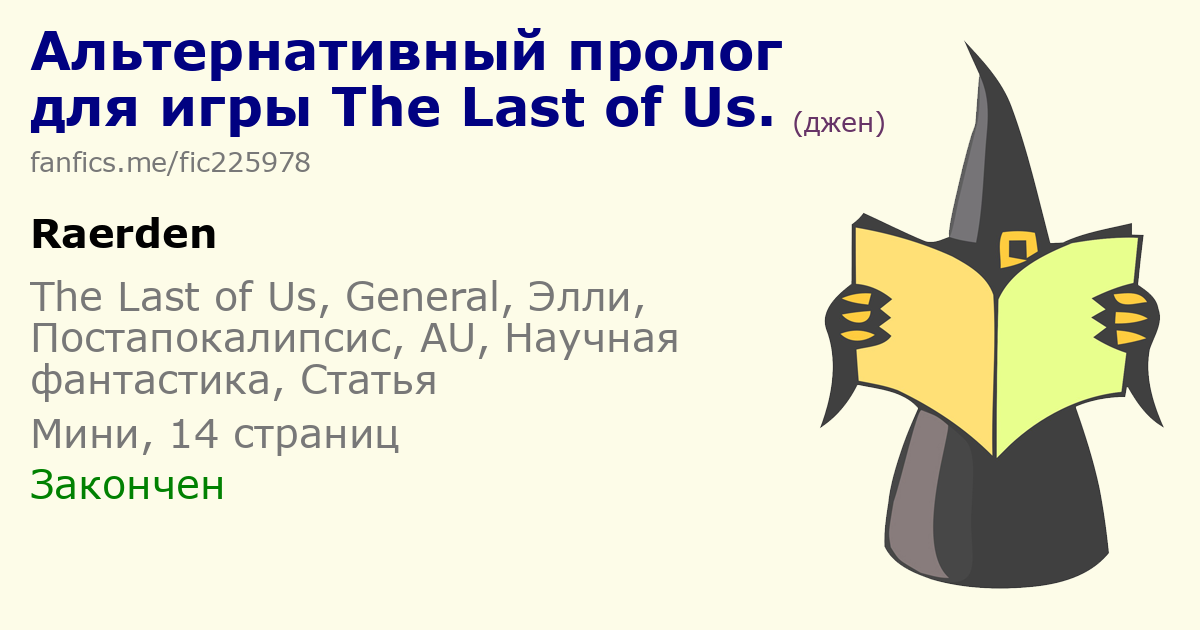 Альтернативный пролог для игры The Last of Us. (джен)

fanfics.me/fic225978

Raerden

The Last of Us, General, Элли, Постапокалипсис, AU, Научная фантастика, Статья

Мини, 14 страниц

Закончен